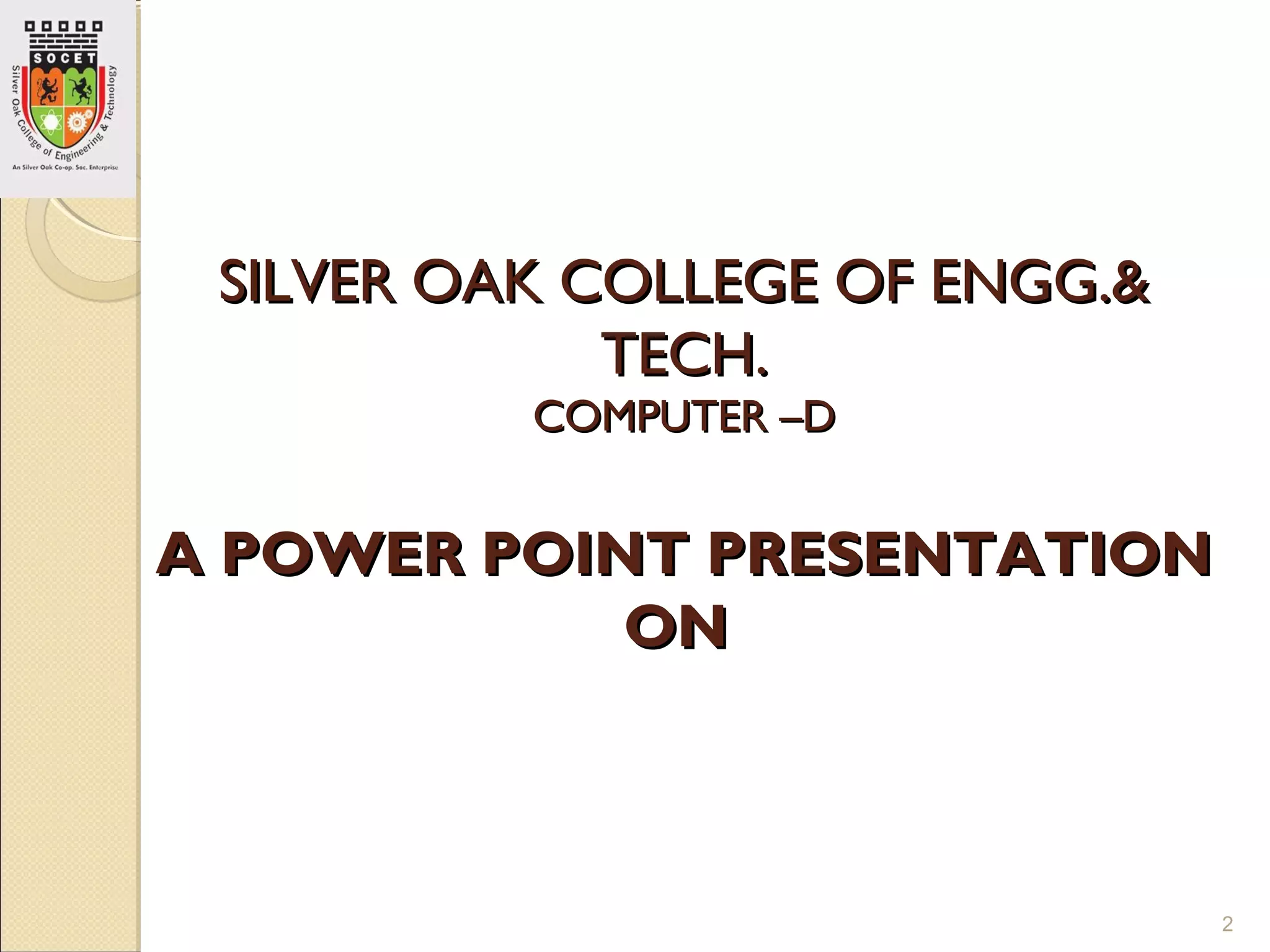 SOCET
Silver Oak College of Engineering & Technology
An Silver Oak Co-op. Soc. Enterprise

SILVER OAK COLLEGE OF ENGG.& TECH.
COMPUTER –D

A POWER POINT PRESENTATION ON

2